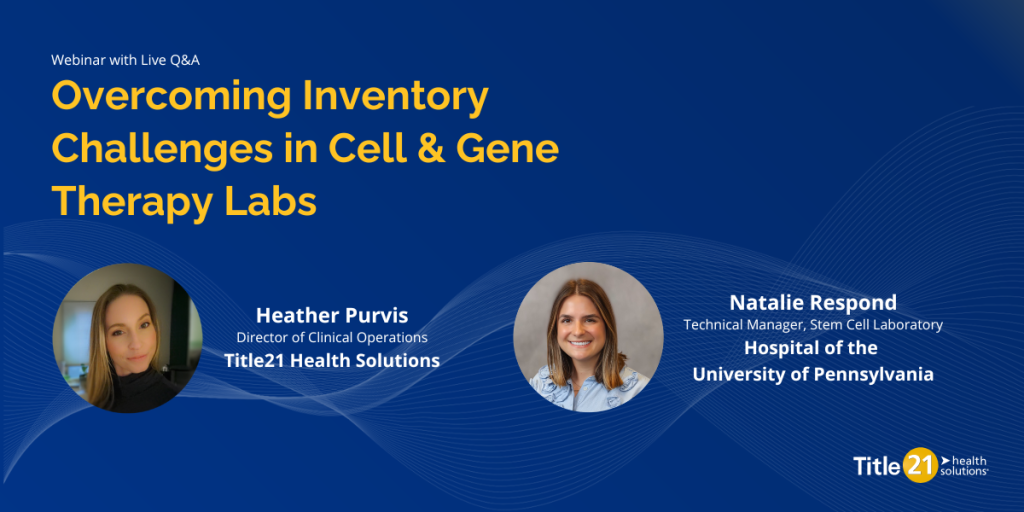 Webinar with Live Q&A

Overcoming Inventory Challenges in Cell & Gene Therapy Labs

Heather Purvis
Director of Clinical Operations
Title21 Health Solutions

Natalie Respond
Technical Manager, Stem Cell Laboratory
Hospital of the University of Pennsylvania

Title21 health solutions